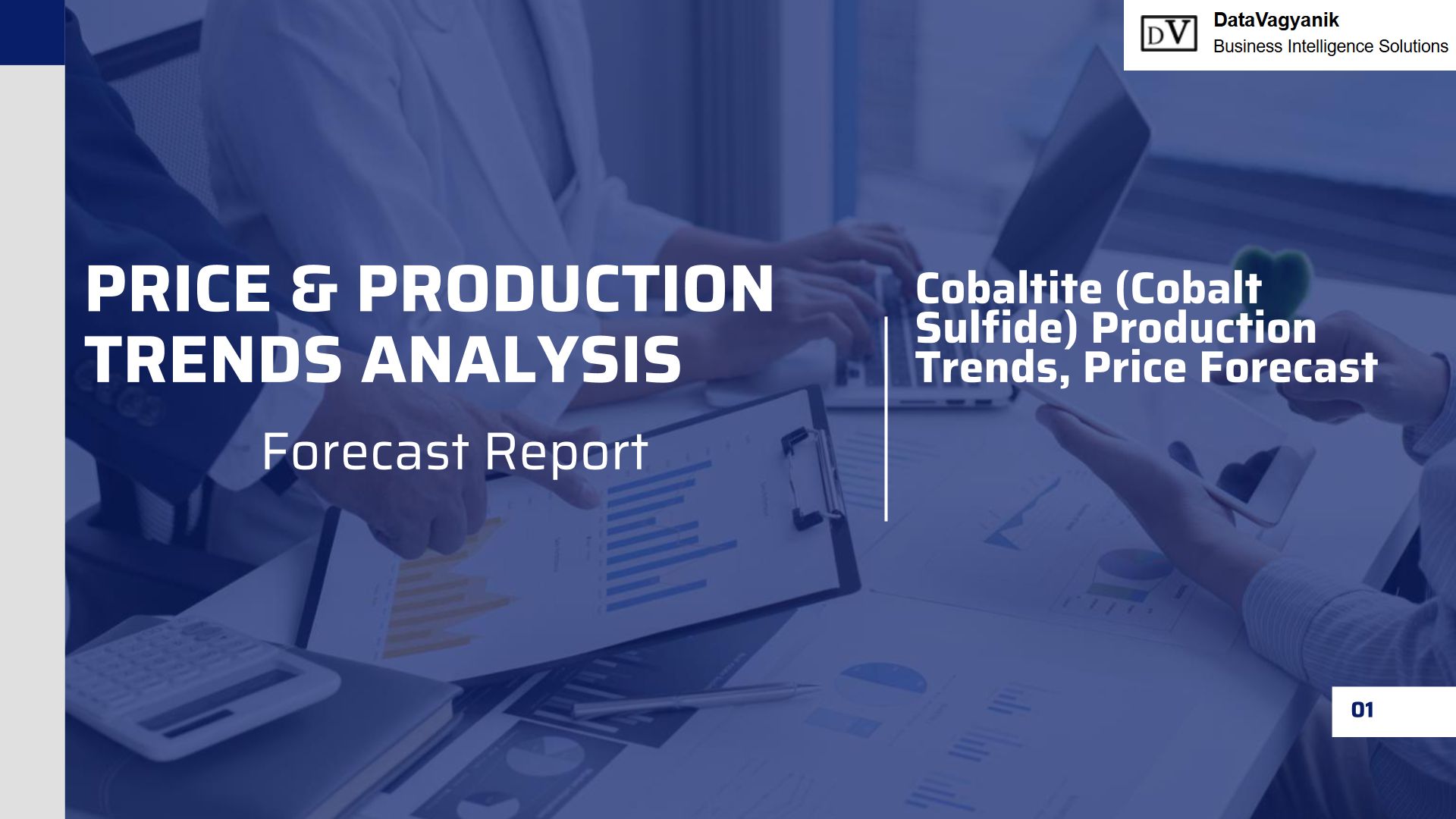 DV DataVagyanik
Business Intelligence Solutions

PRICE & PRODUCTION TRENDS ANALYSIS

Forecast Report

Cobaltite (Cobalt Sulfide) Production Trends, Price Forecast

01